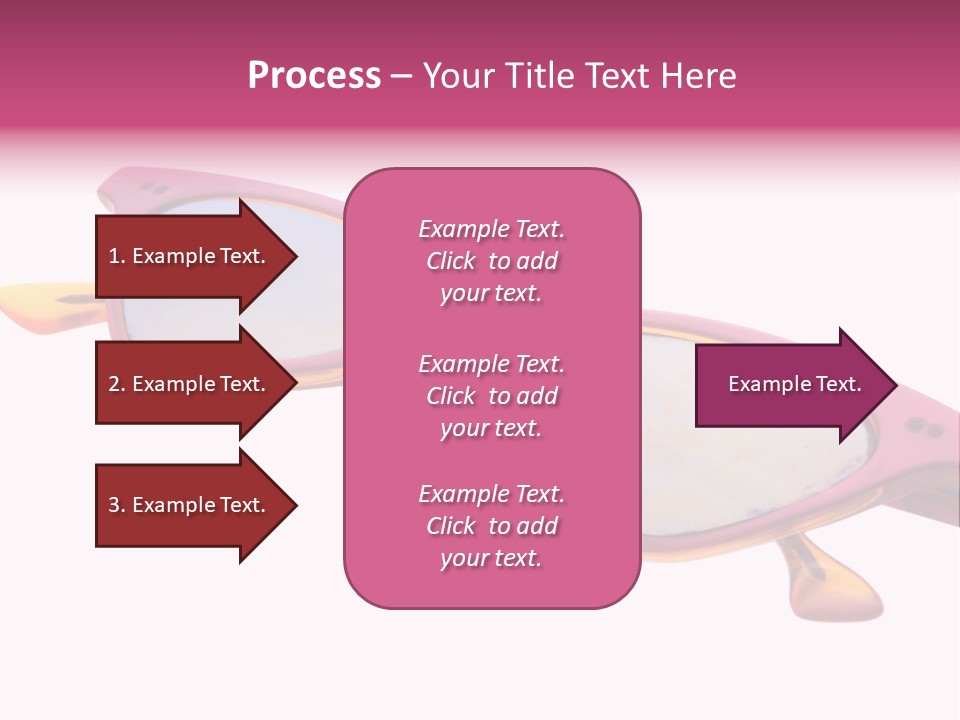 Process – Your Title Text Here

1. Example Text.

2. Example Text.

3. Example Text.

Example Text. Click to add your text.

Example Text. Click to add your text.

Example Text. Click to add your text.

Example Text.